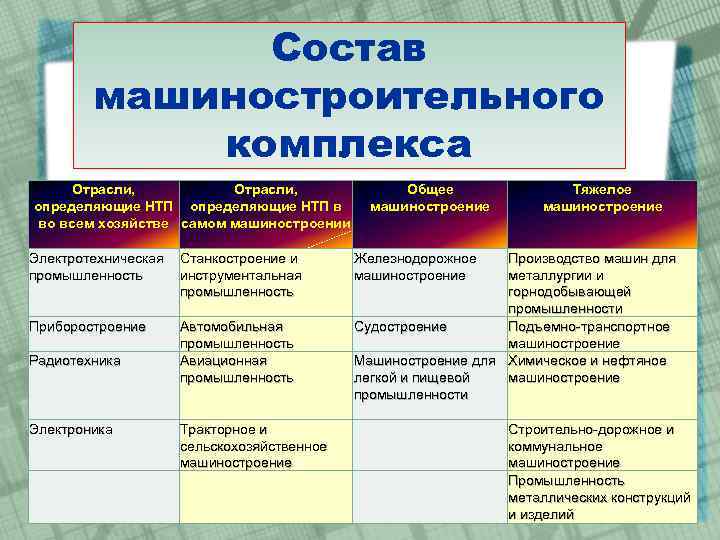 Состав машиностроительного комплекса

| Отрасли, определяющие НТП во всем хозяйстве | Отрасли, определяющие НТП в самом машиностроении | Общее машиностроение | Тяжелое машиностроение |
|---|---|---|---|
| Электротехническая промышленность | Станкостроение и инструментальная промышленность | Железнодорожное машиностроение | Производство машин для металлургии и горнодобывающей промышленности |
| Приборостроение | Автомобильная промышленность | Судостроение | Подъемно-транспортное машиностроение |
| Радиотехника | Авиационная промышленность | Машиностроение для легкой и пищевой промышленности | Химическое и нефтяное машиностроение |
| Электроника | Тракторное и сельскохозяйственное машиностроение | | Строительно-дорожное и коммунальное машиностроение |
| | | | Промышленность металлических конструкций и изделий |